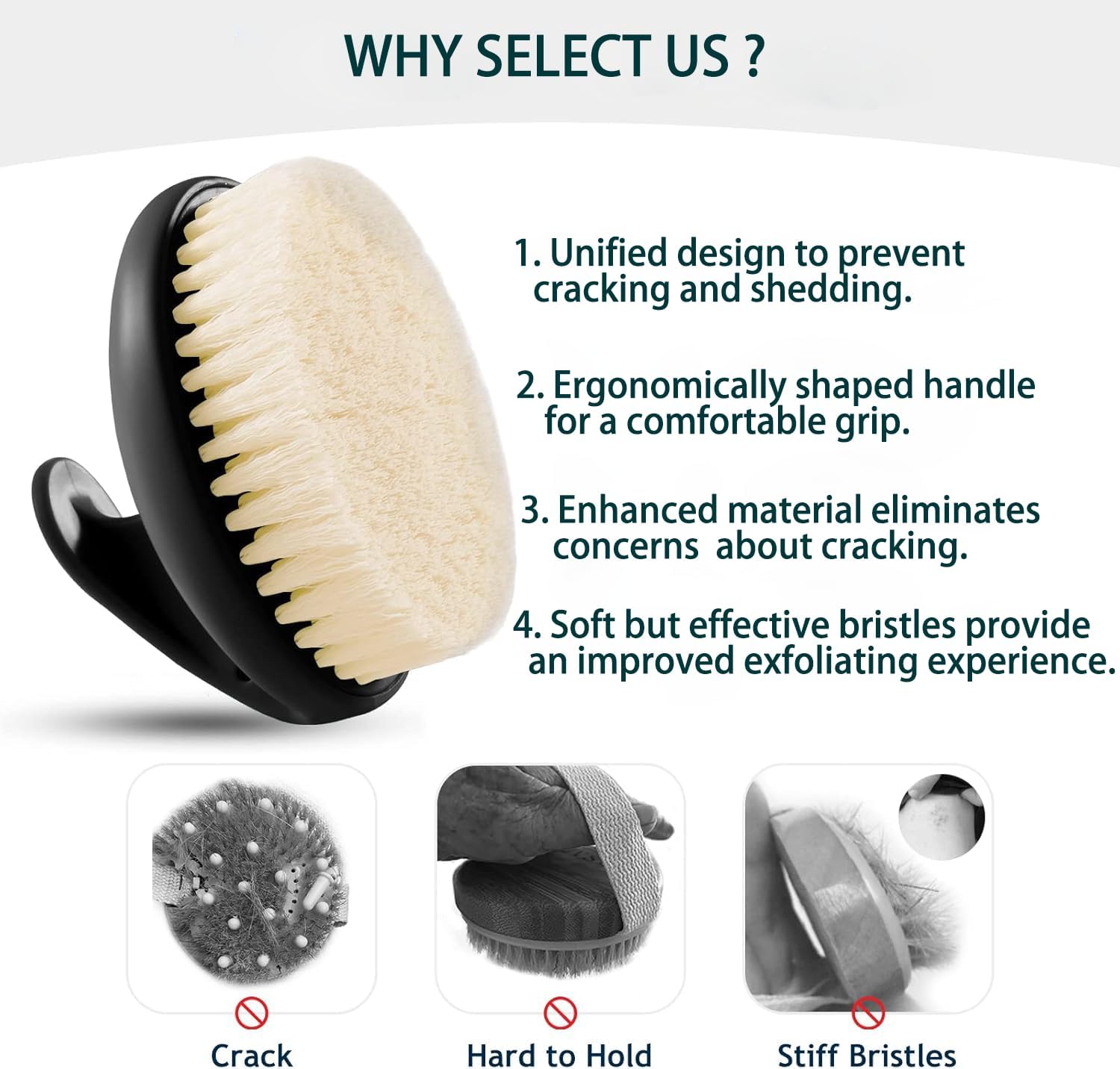 WHY SELECT US ?

1. Unified design to prevent cracking and shedding.

2. Ergonomically shaped handle for a comfortable grip.

3. Enhanced material eliminates concerns  about cracking.

4. Soft but effective bristles provide an improved exfoliating experience.

Crack

Hard to Hold

Stiff Bristles